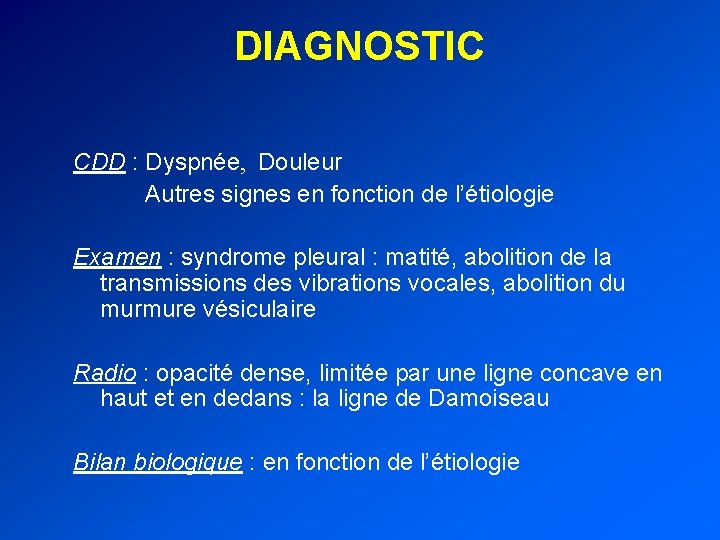 DIAGNOSTIC

CDD : Dyspnée, Douleur
Autres signes en fonction de l'étiologie

Examen : syndrome pleural : matité, abolition de la transmissions des vibrations vocales, abolition du murmure vésiculaire

Radio : opacité dense, limitée par une ligne concave en haut et en dedans : la ligne de Damoiseau

Bilan biologique : en fonction de l'étiologie